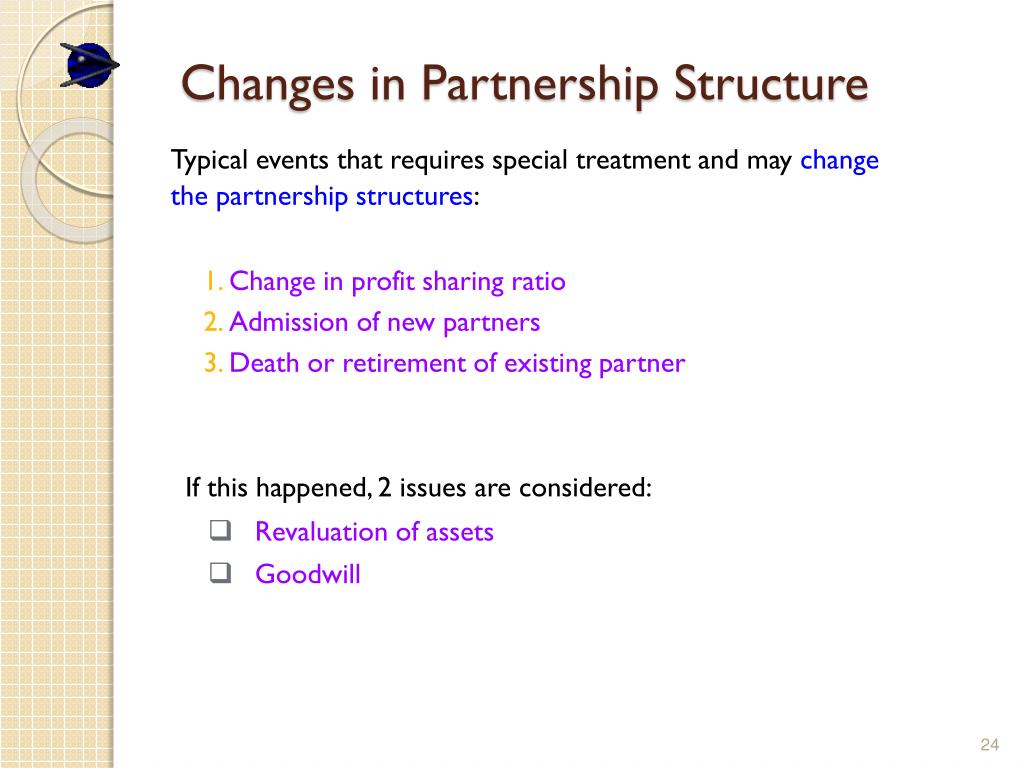 Changes in Partnership Structure

Typical events that requires special treatment and may change the partnership structures:

1. Change in profit sharing ratio
2. Admission of new partners
3. Death or retirement of existing partner

If this happened, 2 issues are considered:
❑ Revaluation of assets
❑ Goodwill

24